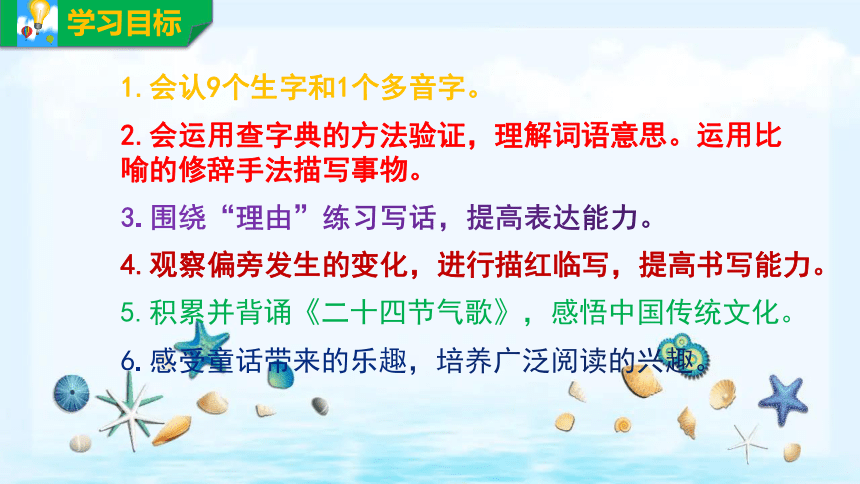 学习目标

1. 会认9个生字和1个多音字。

2. 会运用查字典的方法验证，理解词语意思。运用比喻的修辞手法描写事物。

3. 围绕“理由”练习写话，提高表达能力。

4. 观察偏旁发生的变化，进行描红临写，提高书写能力。

5. 积累并背诵《二十四节气歌》，感悟中国传统文化。

6. 感受童话带来的乐趣，培养广泛阅读的兴趣。